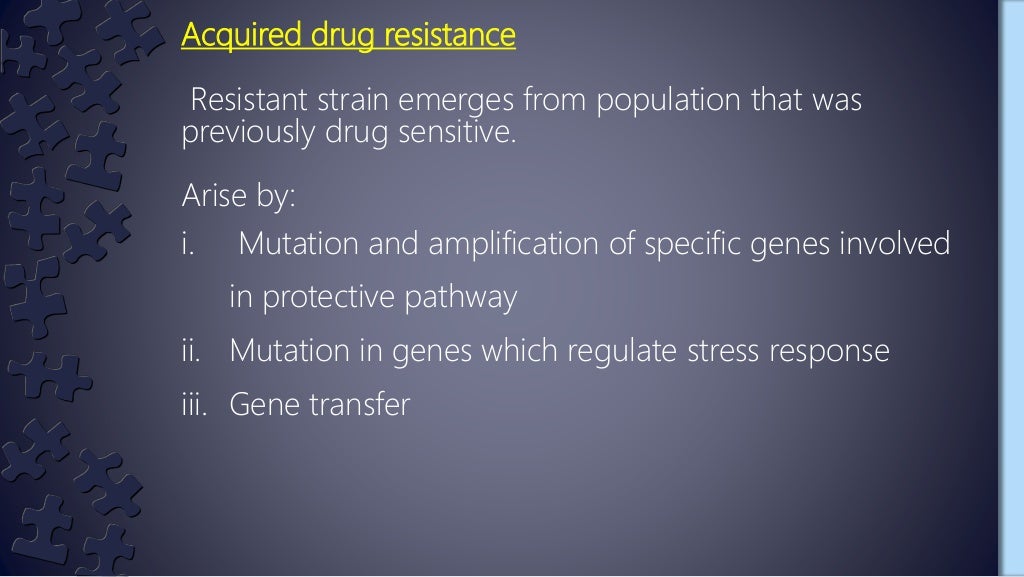 Acquired drug resistance

Resistant strain emerges from population that was previously drug sensitive.

Arise by:

i. Mutation and amplification of specific genes involved in protective pathway

ii. Mutation in genes which regulate stress response

iii. Gene transfer